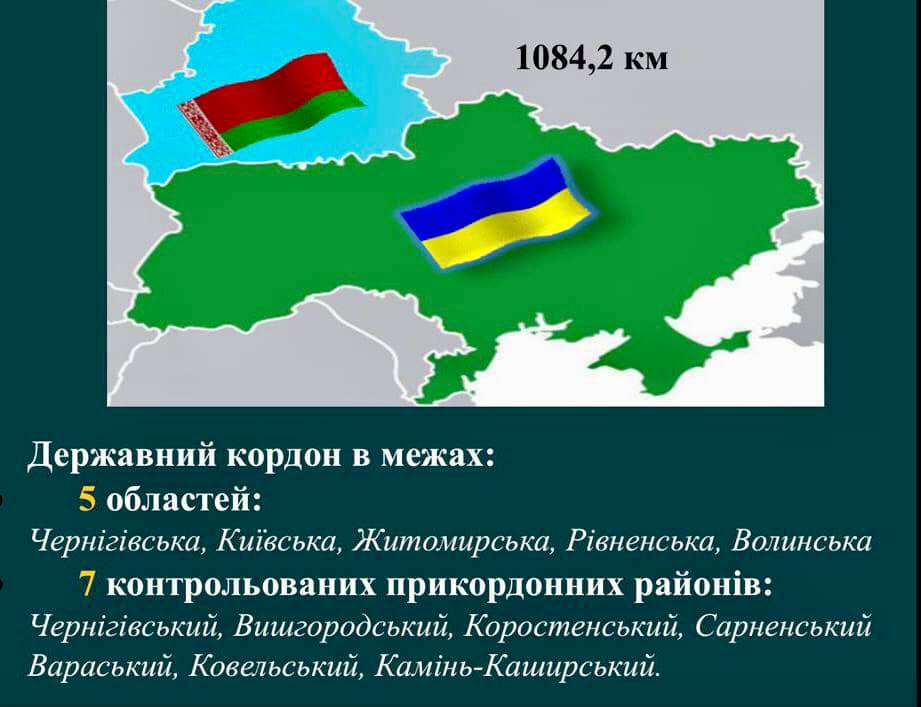 1084,2 км

Державний кордон в межах:

• 5 областей:

Чернігівська, Київська, Житомирська, Рівненська, Волинська

• 7 контрольованих прикордонних районів:

Чернігівський, Вишгородський, Коростенський, Сарненський Вараський, Ковельський, Камінь-Каширський.